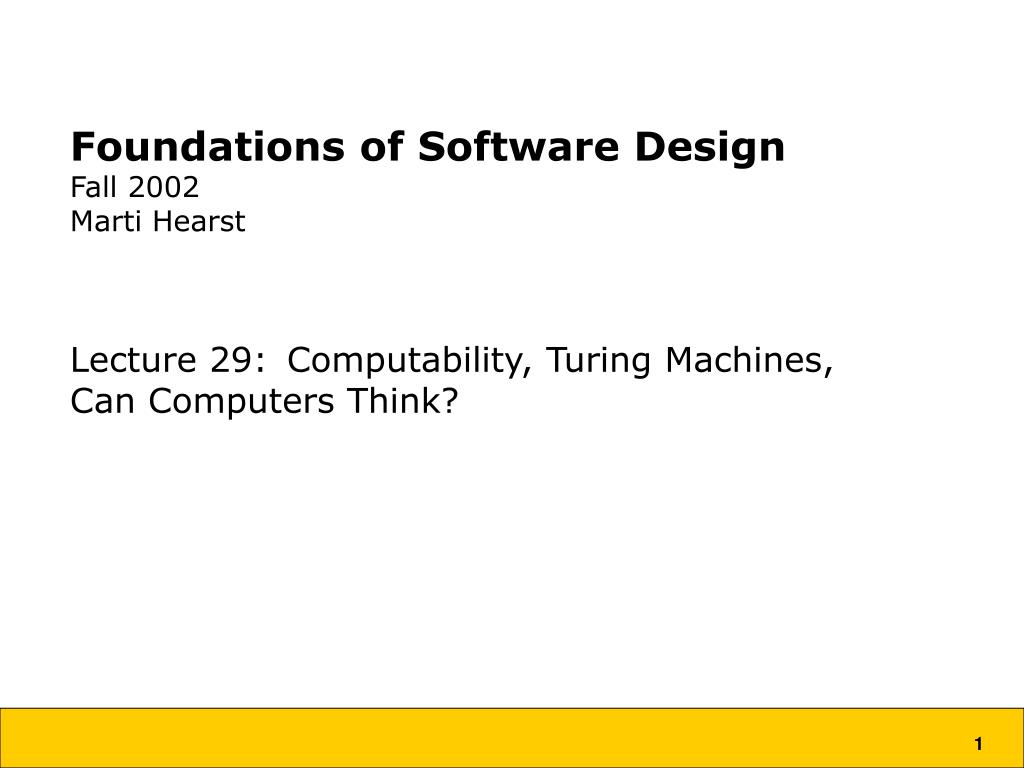 Foundations of Software Design
Fall 2002
Marti Hearst

Lecture 29: Computability, Turing Machines, Can Computers Think?

1